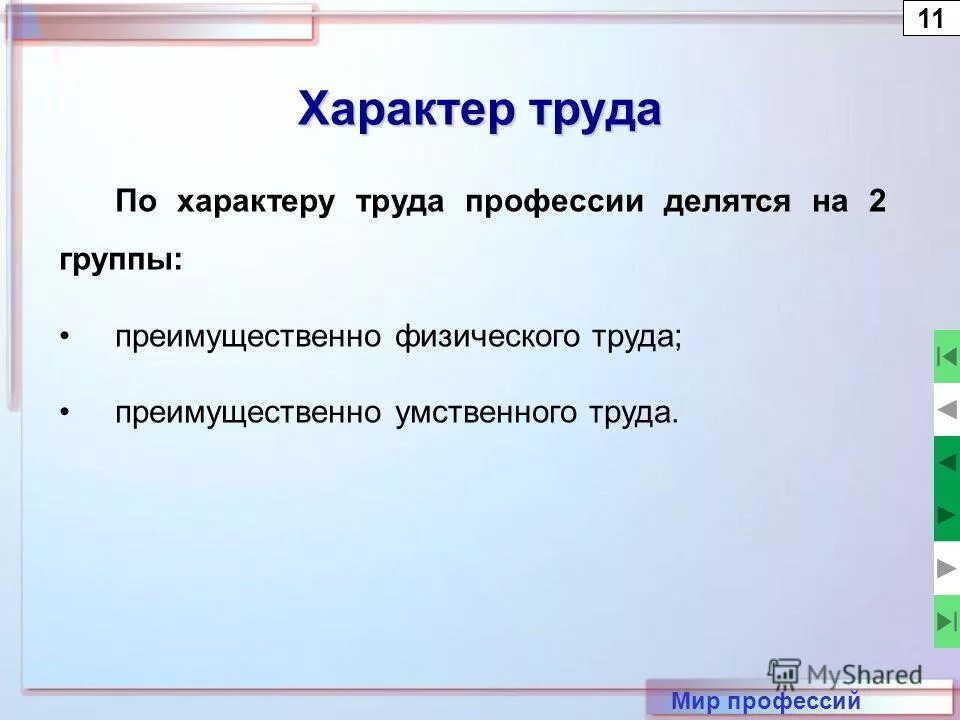 11

Характер труда

По характеру труда профессии делятся на 2 группы:

• преимущественно физического труда;

• преимущественно умственного труда.

MyShared

Мир профессий